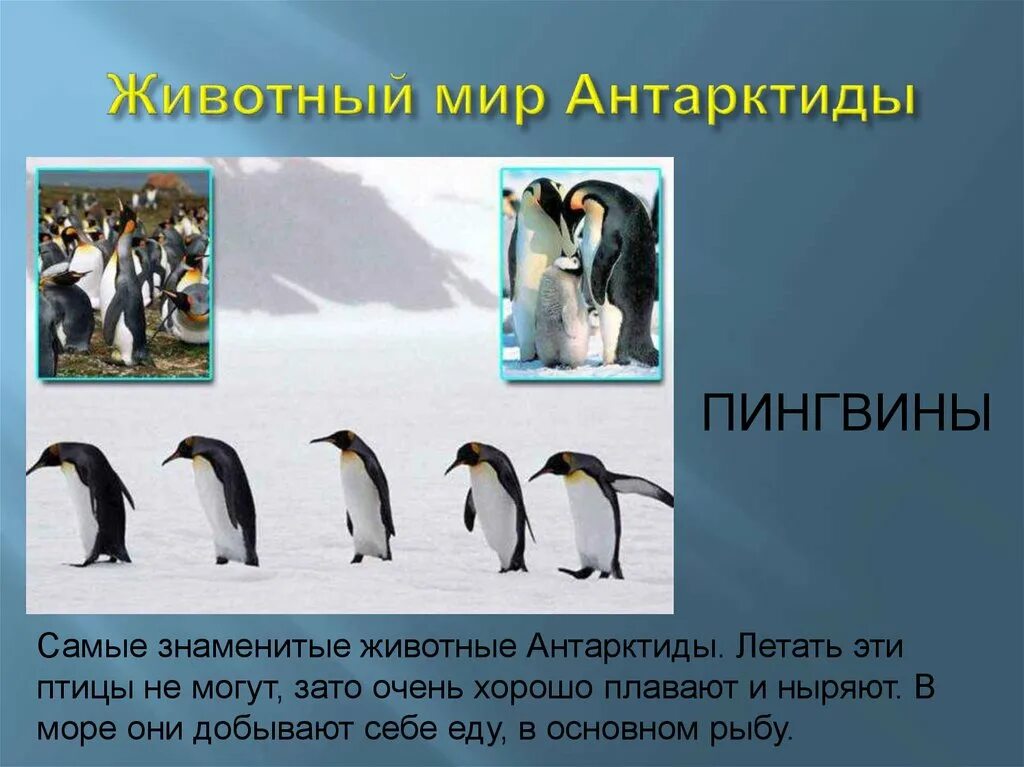 Животный мир Антарктиды

ПИНГВИНЫ

Самые знаменитые животные Антарктиды. Летать эти птицы не могут, зато очень хорошо плавают и ныряют. В море они добывают себе еду, в основном рыбу.